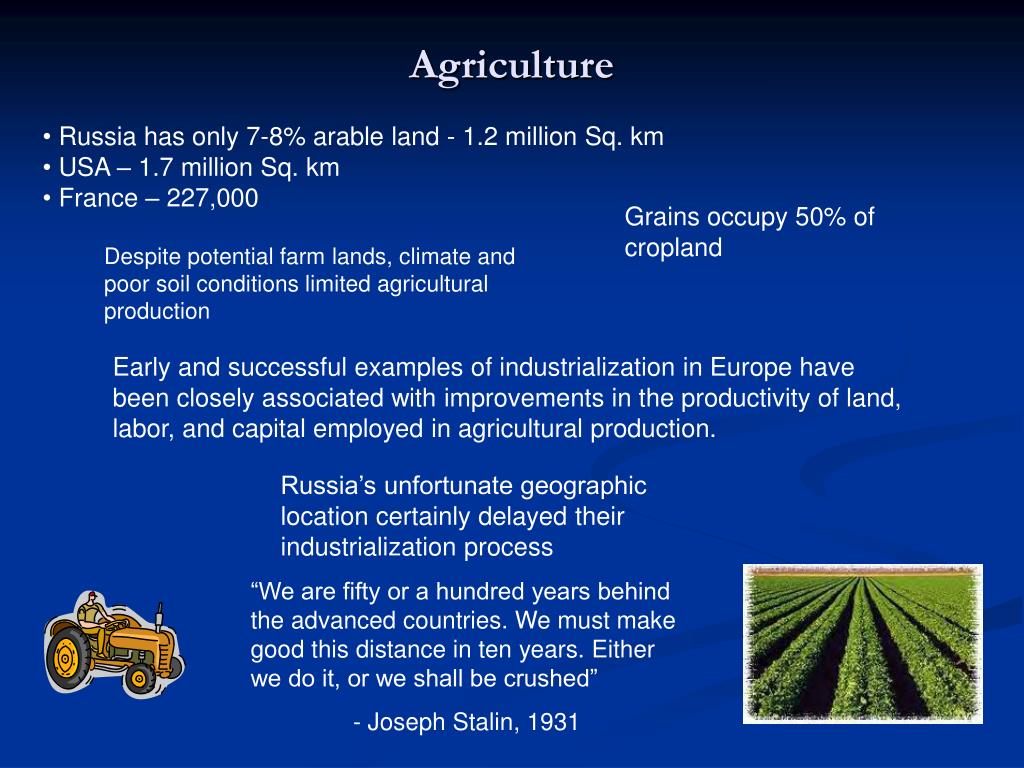 Agriculture

• Russia has only 7-8% arable land - 1.2 million Sq. km
• USA – 1.7 million Sq. km
• France – 227,000

Grains occupy 50% of cropland

Despite potential farm lands, climate and poor soil conditions limited agricultural production

Early and successful examples of industrialization in Europe have been closely associated with improvements in the productivity of land, labor, and capital employed in agricultural production.

Russia's unfortunate geographic location certainly delayed their industrialization process

"We are fifty or a hundred years behind the advanced countries. We must make good this distance in ten years. Either we do it, or we shall be crushed"

- Joseph Stalin, 1931